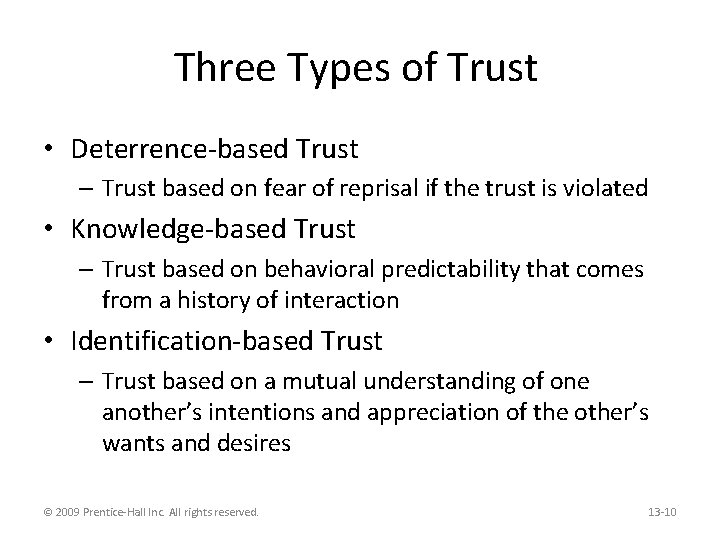 Three Types of Trust

• Deterrence-based Trust
– Trust based on fear of reprisal if the trust is violated

• Knowledge-based Trust
– Trust based on behavioral predictability that comes from a history of interaction

• Identification-based Trust
– Trust based on a mutual understanding of one another's intentions and appreciation of the other's wants and desires

© 2009 Prentice-Hall Inc. All rights reserved.

13-10